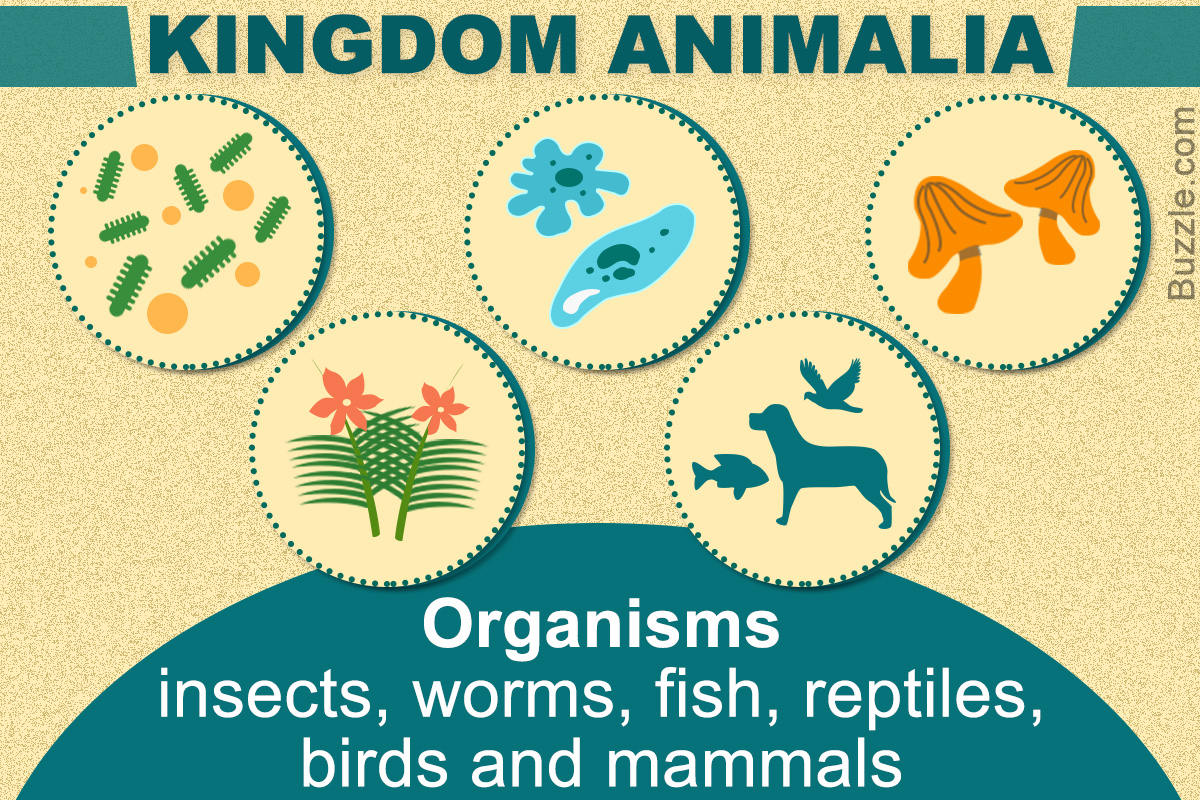 KINGDOM ANIMALIA

Buzzle.com

Organisms
insects, worms, fish, reptiles, birds and mammals